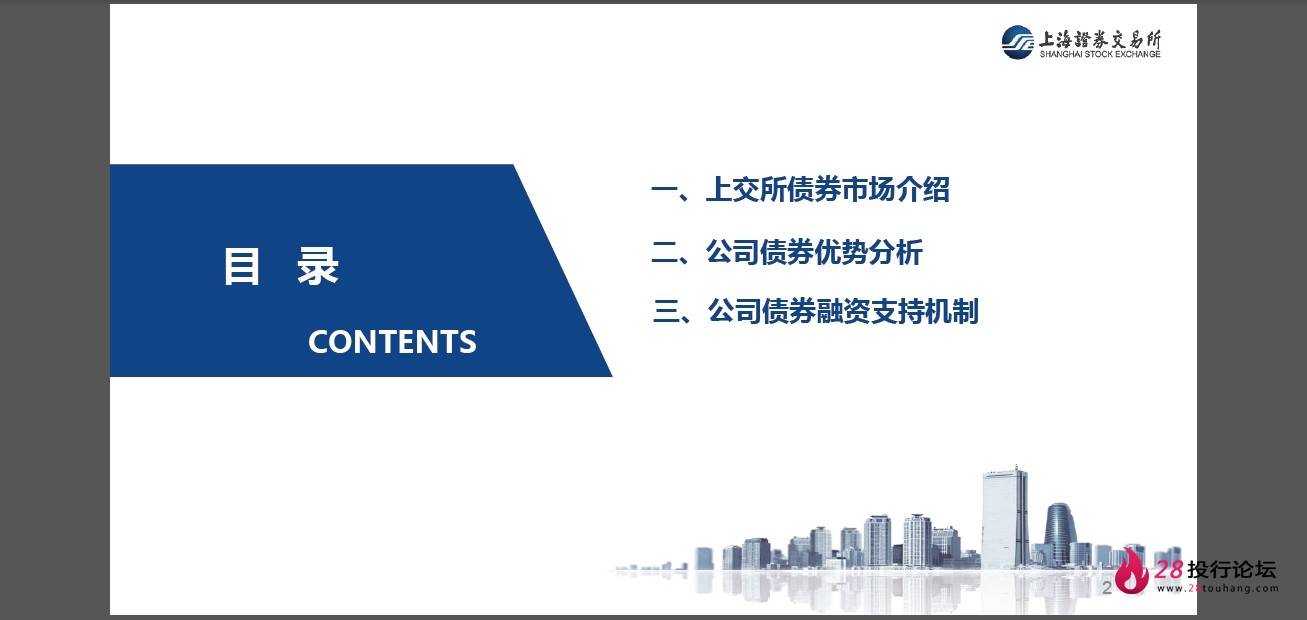 上海證券交易所
SHANGHAI STOCK EXCHANGE

目 录

CONTENTS

一、上交所债券市场介绍

二、公司债券优势分析

三、公司债券融资支持机制

2

28投行论坛
www.28touhang.com